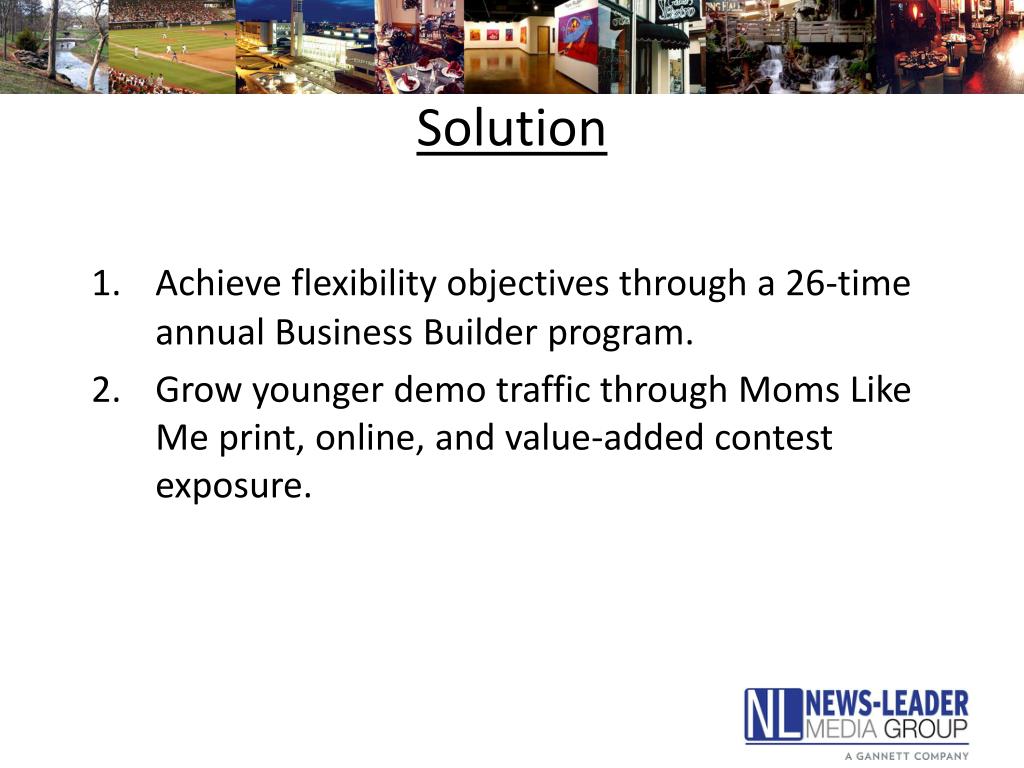 Solution

1. Achieve flexibility objectives through a 26-time annual Business Builder program.
2. Grow younger demo traffic through Moms Like Me print, online, and value-added contest exposure.

NL NEWS-LEADER MEDIA GROUP
A GANNETT COMPANY